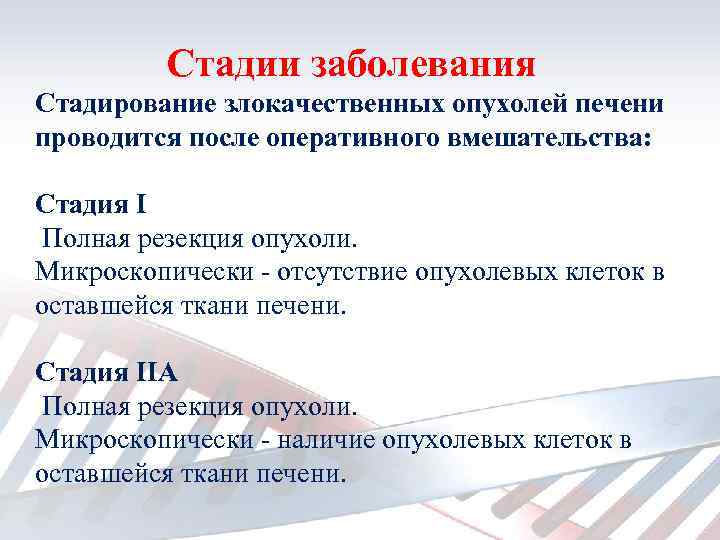 Стадии заболевания

Стадирование злокачественных опухолей печени проводится после оперативного вмешательства:

Стадия I
Полная резекция опухоли.
Микроскопически - отсутствие опухолевых клеток в оставшейся ткани печени.

Стадия IIА
Полная резекция опухоли.
Микроскопически - наличие опухолевых клеток в оставшейся ткани печени.